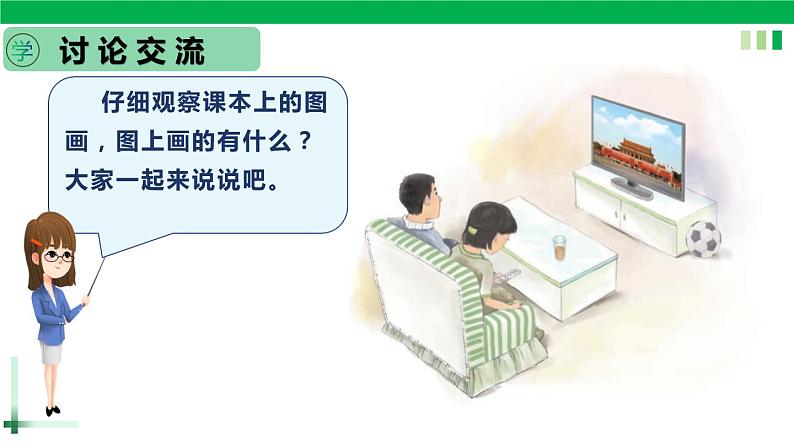 学 讨论交流

仔细观察课本上的图画，图上画的有什么？大家一起来说说吧。